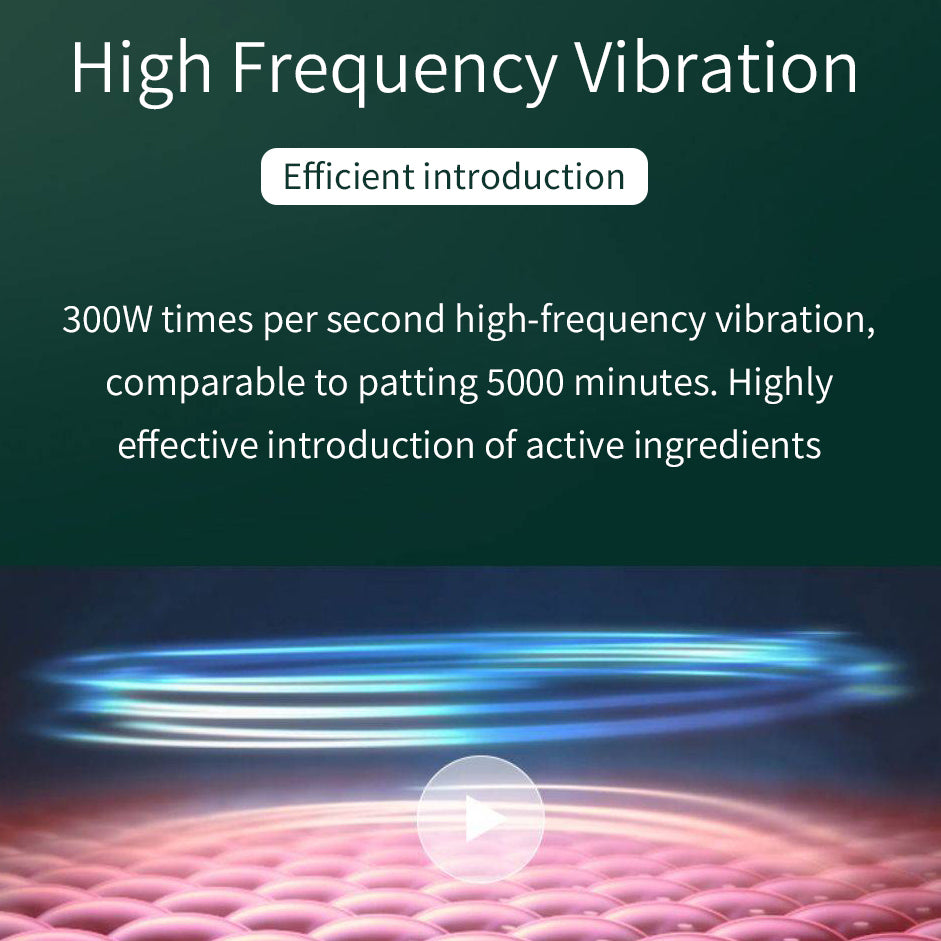 High Frequency Vibration

Efficient introduction

300W times per second high-frequency vibration, comparable to patting 5000 minutes. Highly effective introduction of active ingredients